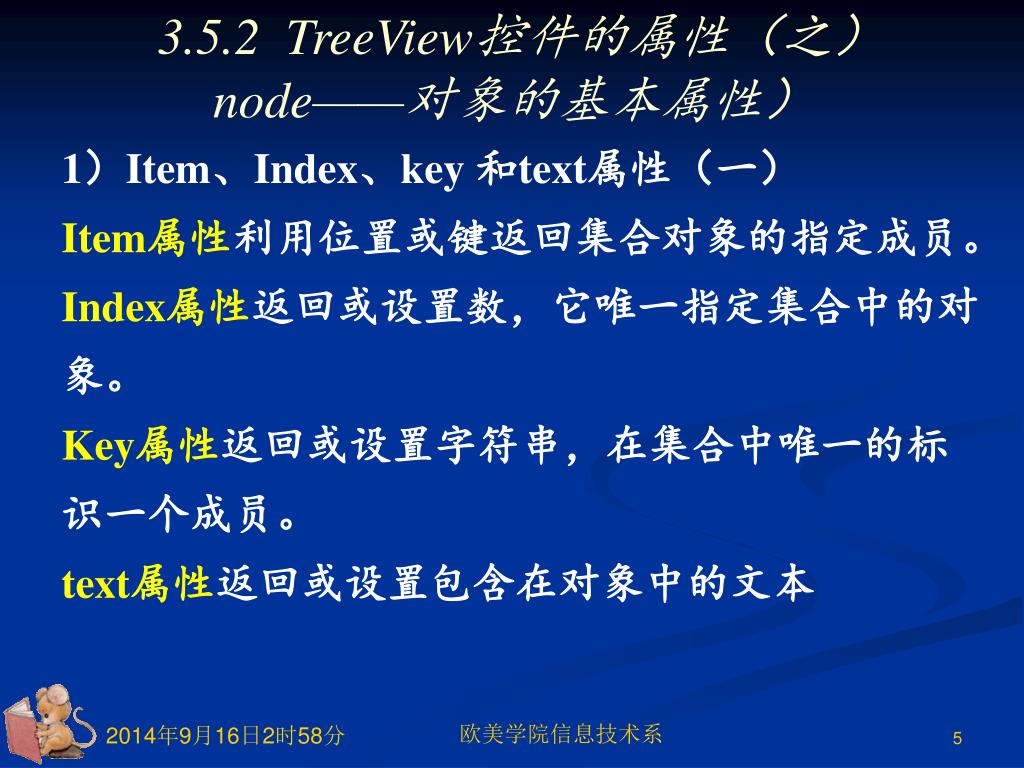 3.5.2 TreeView控件的属性（之）node——对象的基本属性）

1）Item、Index、key 和text属性（一）

Item属性利用位置或键返回集合对象的指定成员。

Index属性返回或设置数，它唯一指定集合中的对象。

Key属性返回或设置字符串，在集合中唯一的标识一个成员。

text属性返回或设置包含在对象中的文本

2014年9月16日2时58分

欧美学院信息技术系

5